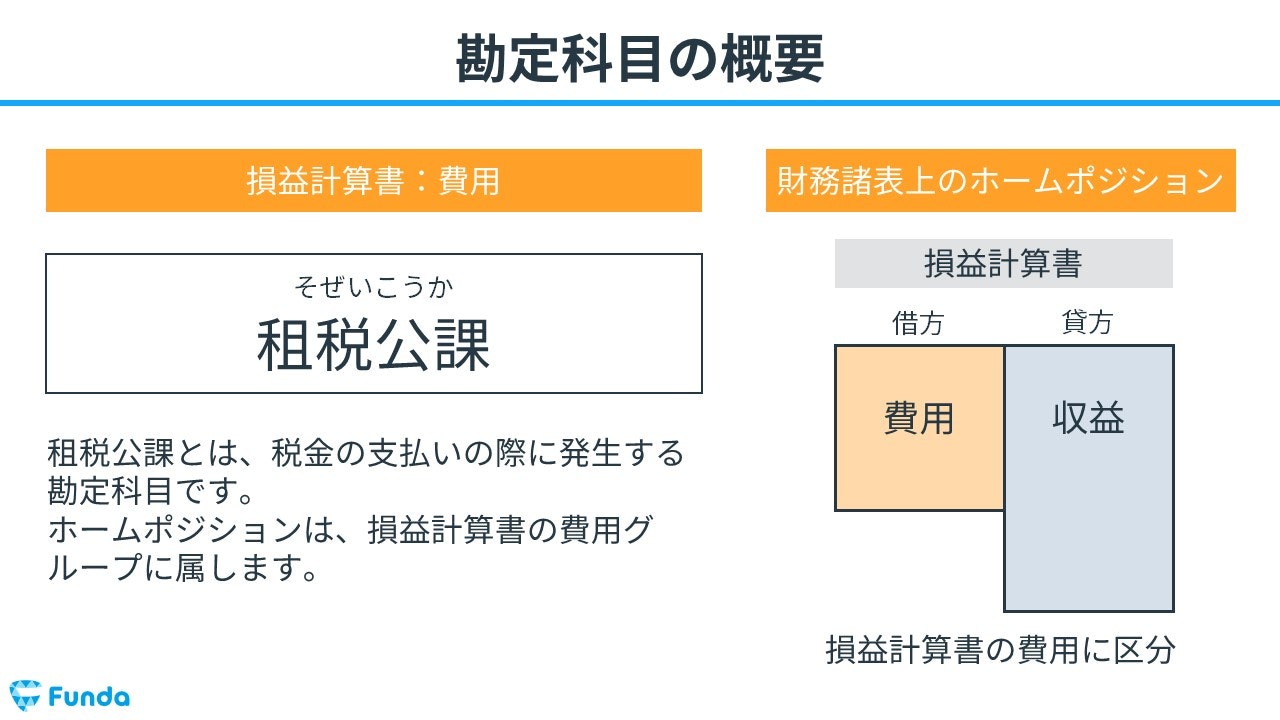 勘定科目の概要

損益計算書：費用

そぜいこうか
租税公課

租税公課とは、税金の支払いの際に発生する勘定科目です。
ホームポジションは、損益計算書の費用グループに属します。

財務諸表上のホームポジション

損益計算書

借方

貸方

費用

収益

損益計算書の費用に区分

Funda